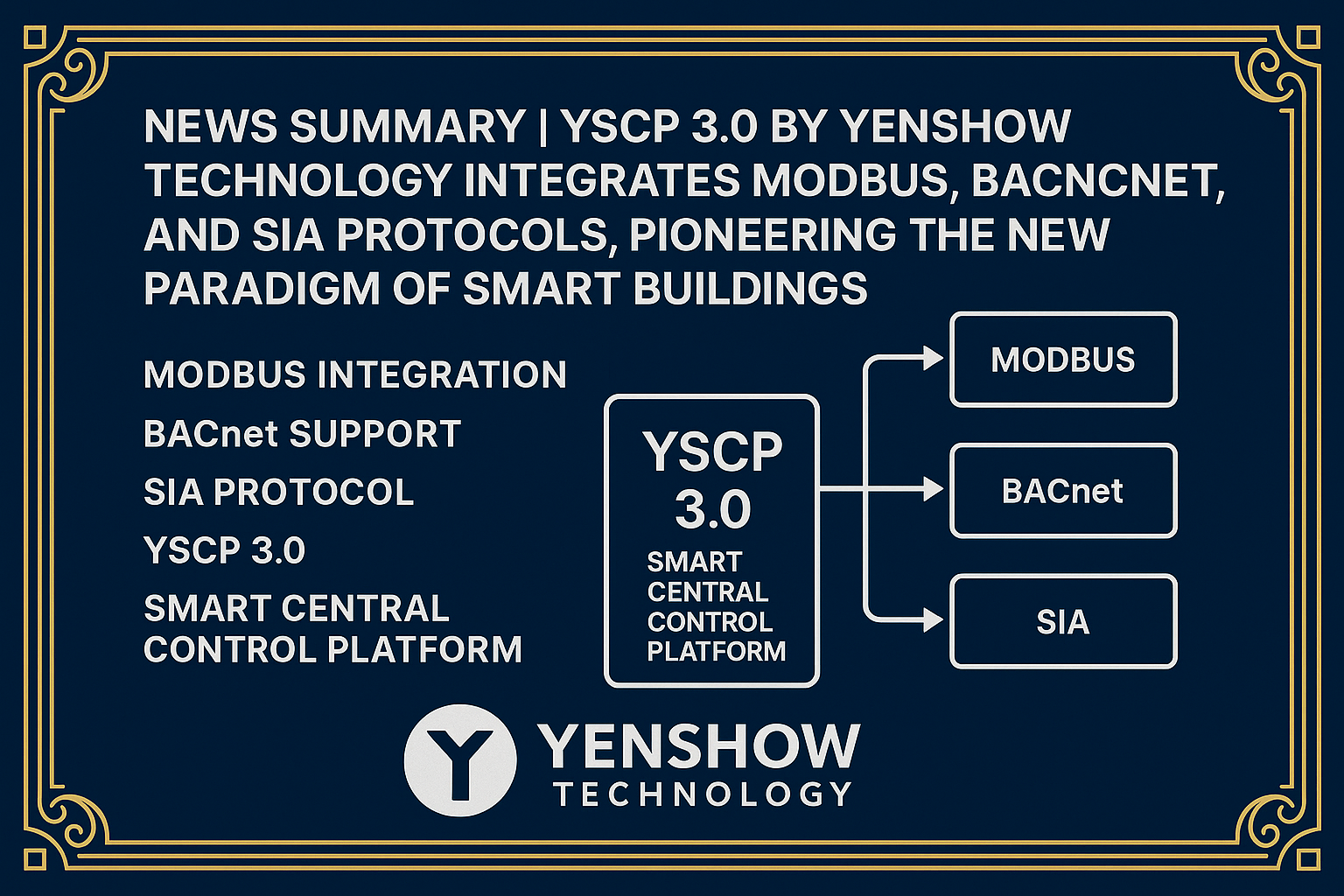 NEWS SUMMARY | YSCP 3.0 BY YENSHOW TECHNOLOGY INTEGRATES MODBUS, BACNCNET, AND SIA PROTOCOLS, PIONEERING THE NEW PARADIGM OF SMART BUILDINGS

MODBUS INTEGRATION

BACnet SUPPORT

SIA PROTOCOL

YSCP 3.0

SMART CENTRAL CONTROL PLATFORM

YSCP 3.0
SMART CENTRAL CONTROL PLATFORM

MODBUS

BACnet

SIA

Y

YENSHOW
TECHNOLOGY